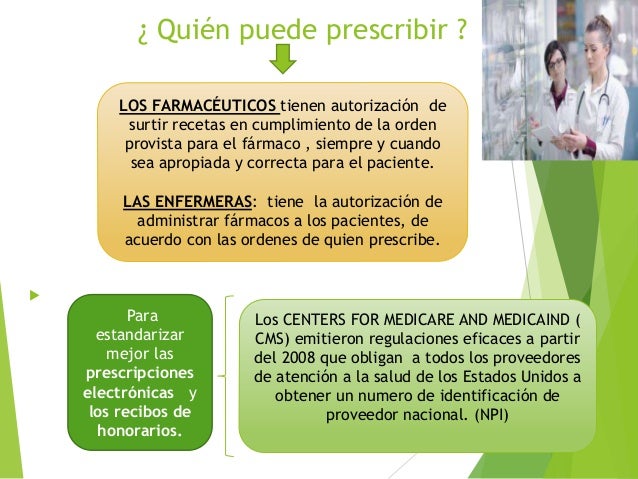 ¿ Quién puede prescribir ?

LOS FARMACÉUTICOS tienen autorización de surtir recetas en cumplimiento de la orden provista para el fármaco , siempre y cuando sea apropiada y correcta para el paciente.

LAS ENFERMERAS: tiene la autorización de administrar fármacos a los pacientes, de acuerdo con las ordenes de quien prescribe.

Para estandarizar mejor las prescripciones electrónicas y los recibos de honorarios.

Los CENTERS FOR MEDICARE AND MEDICAIND ( CMS) emitieron regulaciones eficaces a partir del 2008 que obligan a todos los proveedores de atención a la salud de los Estados Unidos a obtener un numero de identificación de proveedor nacional. (NPI)